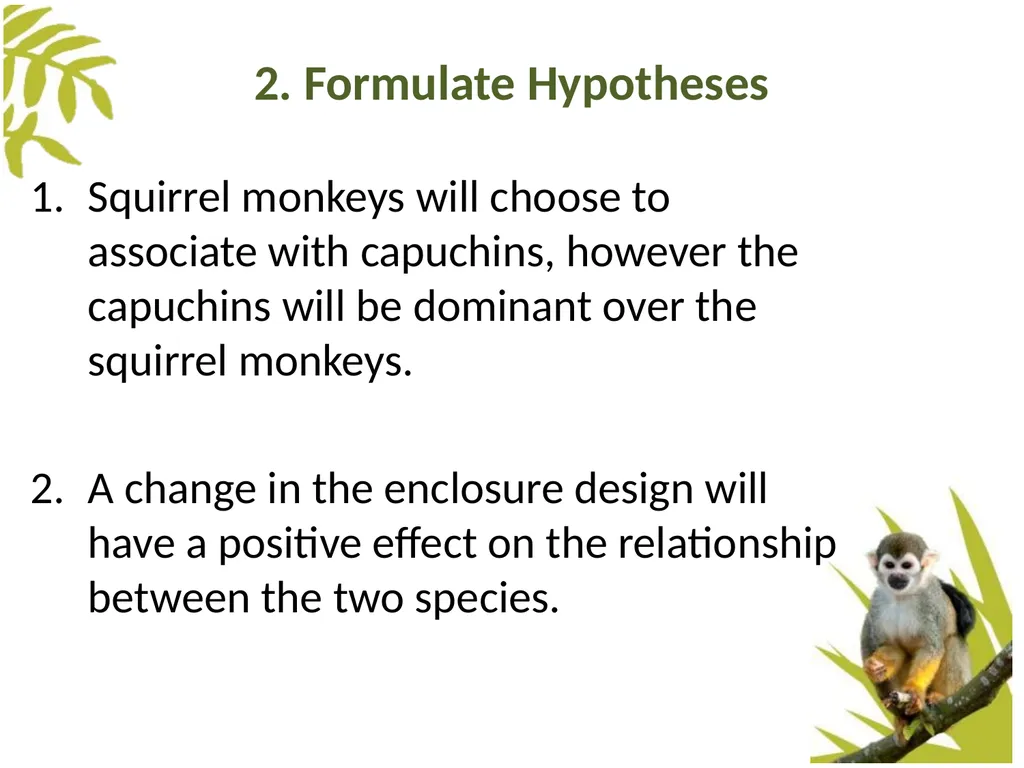 2. Formulate Hypotheses

1. Squirrel monkeys will choose to associate with capuchins, however the capuchins will be dominant over the squirrel monkeys.

2. A change in the enclosure design will have a positive effect on the relationship between the two species.